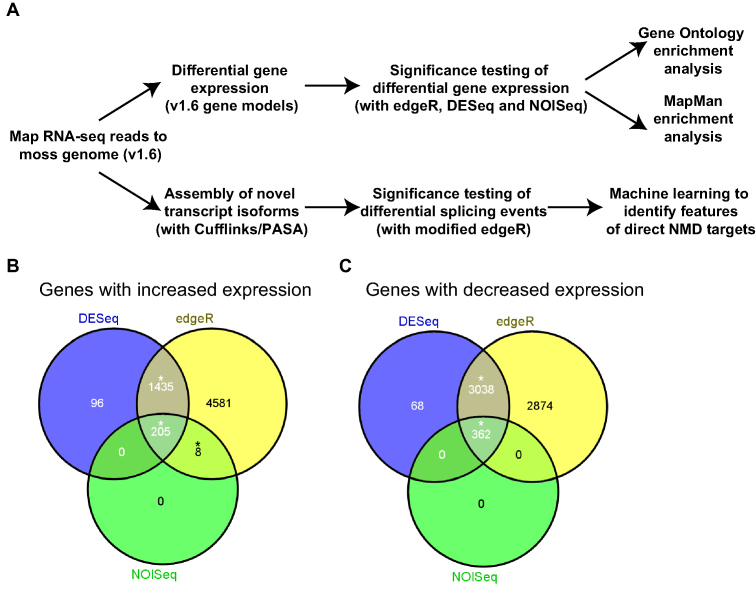 A

Map RNA-seq reads to moss genome (v1.6)

Differential gene expression (v1.6 gene models)

Significance testing of differential gene expression (with edgeR, DESeq and NOISeq)

Gene Ontology enrichment analysis

MapMan enrichment analysis

Assembly of novel transcript isoforms (with Cufflinks/PASA)

Significance testing of differential splicing events (with modified edgeR)

Machine learning to identify features of direct NMD targets

B

Genes with increased expression

DESeq

edgeR

96

*
1435

4581

*
205

0

*
8

0

NOISeq

C

Genes with decreased expression

DESeq

edgeR

68

*
3038

2874

*
362

0

0

0

NOISeq